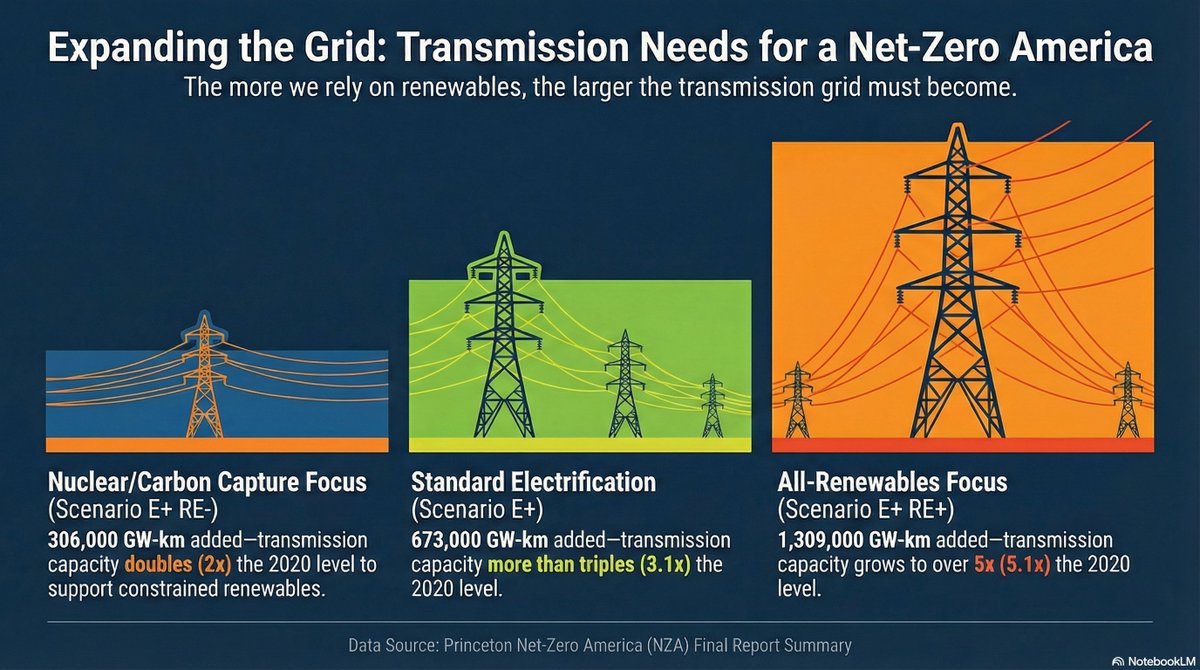 Expanding the Grid: Transmission Needs for a Net-Zero America

The more we rely on renewables, the larger the transmission grid must become.

Nuclear/Carbon Capture Focus
(Scenario E+ RE-)
306,000 GW-km added—transmission capacity doubles (2x) the 2020 level to support constrained renewables.

Standard Electrification
(Scenario E+)
673,000 GW-km added—transmission capacity more than triples (3.1x) the 2020 level.

All-Renewables Focus
(Scenario E+ RE+)
1,309,000 GW-km added—transmission capacity grows to over 5x (5.1x) the 2020 level.

Data Source: Princeton Net-Zero America (NZA) Final Report Summary

NotebookLM